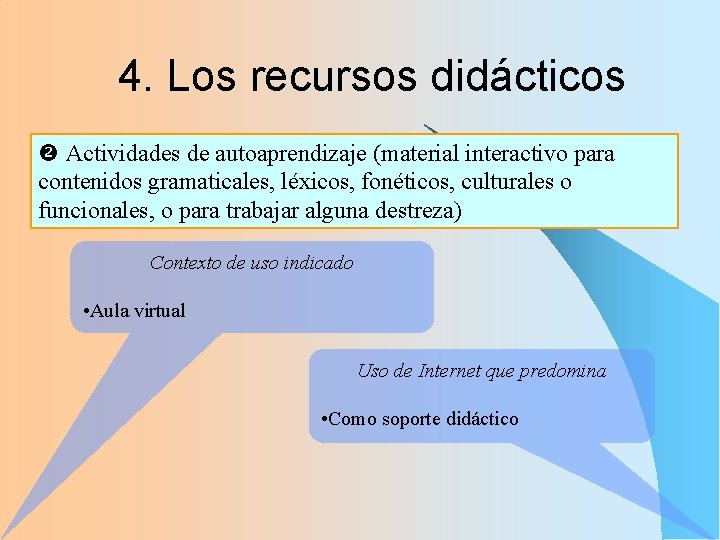 4. Los recursos didácticos

❷ Actividades de autoaprendizaje (material interactivo para contenidos gramaticales, léxicos, fonéticos, culturales o funcionales, o para trabajar alguna destreza)

Contexto de uso indicado

•Aula virtual

Uso de Internet que predomina

•Como soporte didáctico